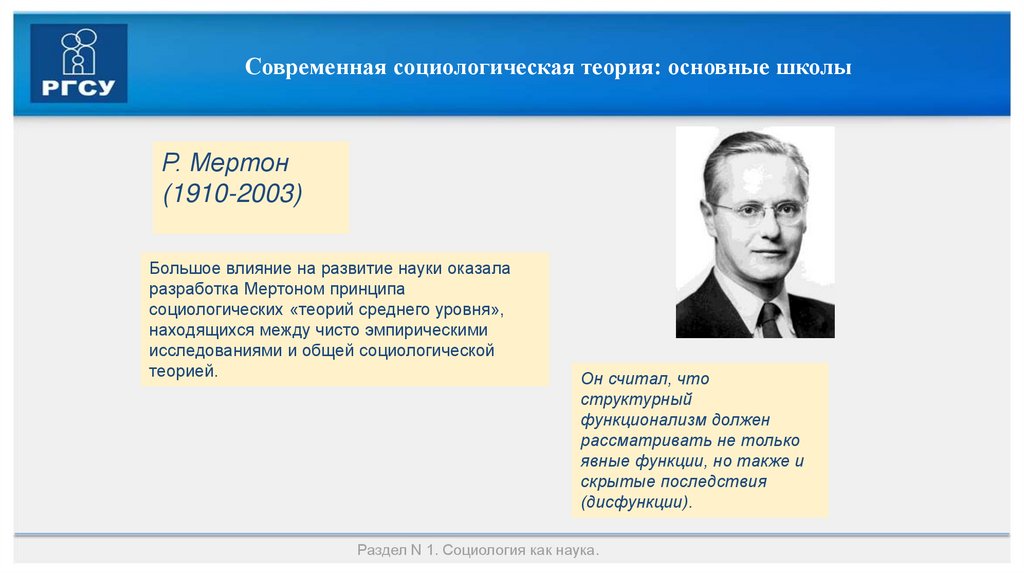 РГСУ

Современная социологическая теория: основные школы

Р. Мертон
(1910-2003)

Большое влияние на развитие науки оказала разработка Мертоном принципа социологических «теорий среднего уровня», находящихся между чисто эмпирическими исследованиями и общей социологической теорией.

Он считал, что структурный функционализм должен рассматривать не только явные функции, но также и скрытые последствия (дисфункции).

Раздел N 1. Социология как наука.